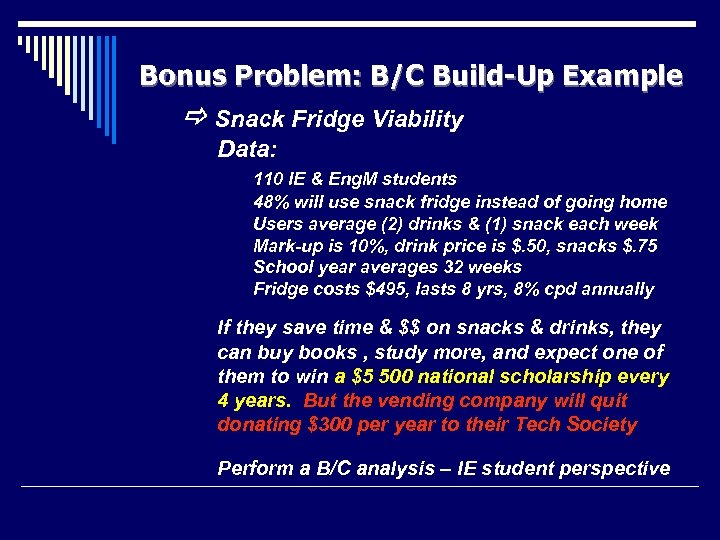 Bonus Problem: B/C Build-Up Example

⇨ Snack Fridge Viability

Data:

110 IE & EngM students
48% will use snack fridge instead of going home
Users average (2) drinks & (1) snack each week
Mark-up is 10%, drink price is \$.50, snacks \$.75
School year averages 32 weeks
Fridge costs \$495, lasts 8 yrs, 8% cpd annually

If they save time & \$\$ on snacks & drinks, they can buy books , study more, and expect one of them to win a \$5 500 national scholarship every 4 years. But the vending company will quit donating \$300 per year to their Tech Society

Perform a B/C analysis – IE student perspective